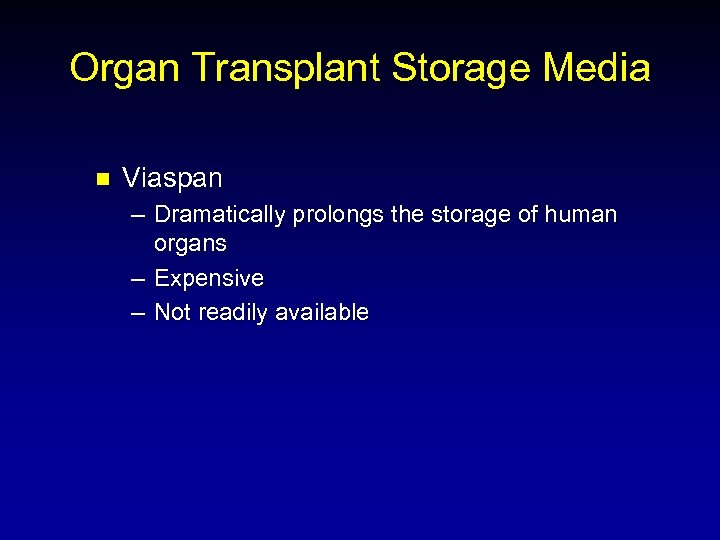 Organ Transplant Storage Media

■ Viaspan
– Dramatically prolongs the storage of human organs
– Expensive
– Not readily available